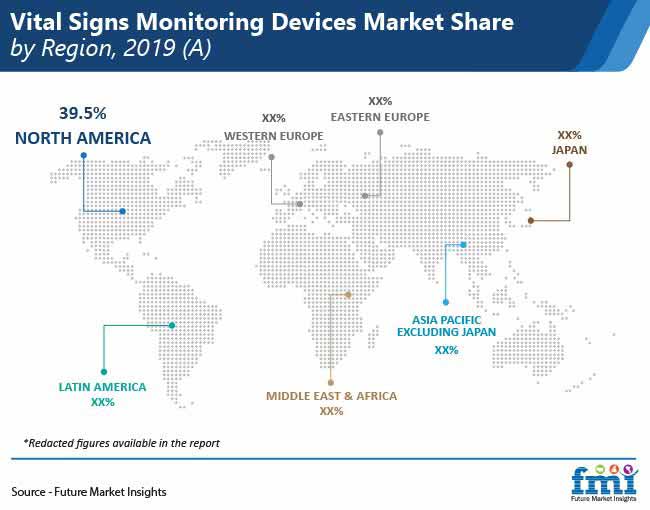 Vital Signs Monitoring Devices Market Share by Region, 2019 (A)

39.5%
NORTH AMERICA

XX%
WESTERN EUROPE

XX%
EASTERN EUROPE

XX%
JAPAN

ASIA PACIFIC EXCLUDING JAPAN
XX%

LATIN AMERICA
XX%

MIDDLE EAST & AFRICA
XX%

*Redacted figures available in the report

Source - Future Market Insights

fmi
Future Market Insights